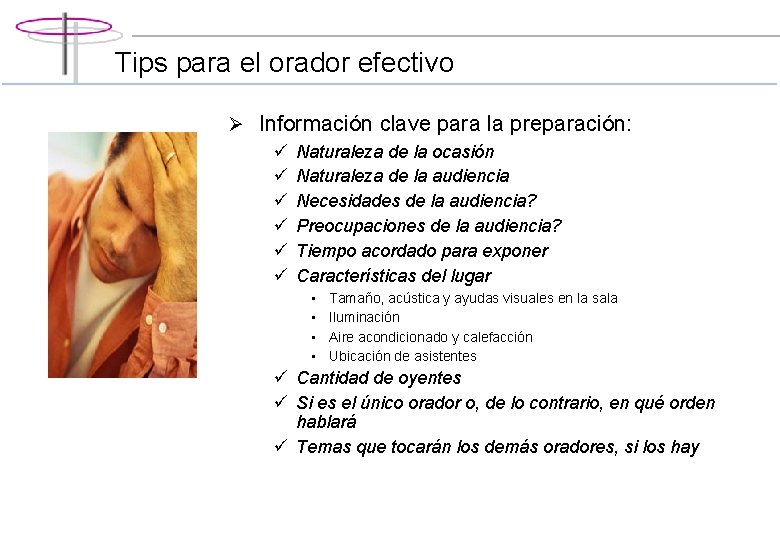 Tips para el orador efectivo

➢ Información clave para la preparación:
✓ Naturaleza de la ocasión
✓ Naturaleza de la audiencia
✓ Necesidades de la audiencia?
✓ Preocupaciones de la audiencia?
✓ Tiempo acordado para exponer
✓ Características del lugar
▪ Tamaño, acústica y ayudas visuales en la sala
▪ Iluminación
▪ Aire acondicionado y calefacción
▪ Ubicación de asistentes
✓ Cantidad de oyentes
✓ Si es el único orador o, de lo contrario, en qué orden hablará
✓ Temas que tocarán los demás oradores, si los hay